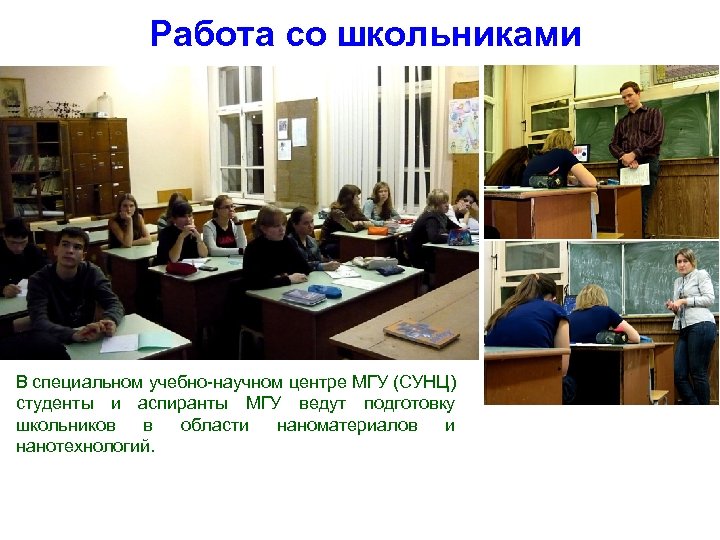 Работа со школьниками

В специальном учебно-научном центре МГУ (СУНЦ) студенты и аспиранты МГУ ведут подготовку школьников в области наноматериалов и нанотехнологий.